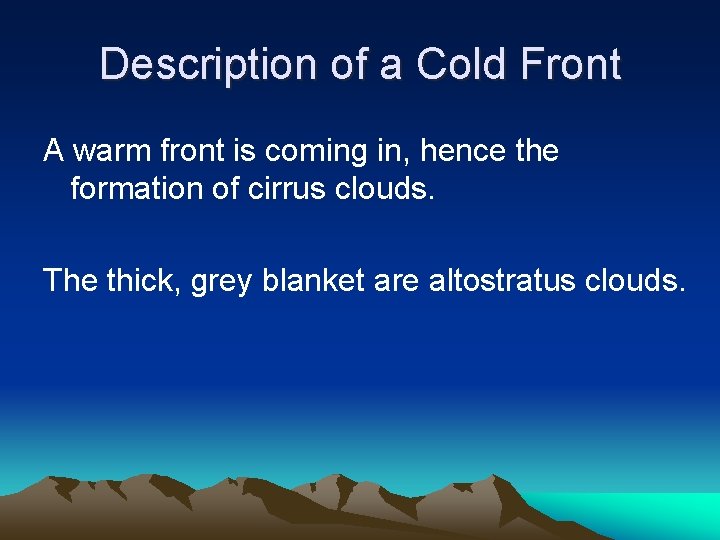 Description of a Cold Front

A warm front is coming in, hence the formation of cirrus clouds.

The thick, grey blanket are altostratus clouds.